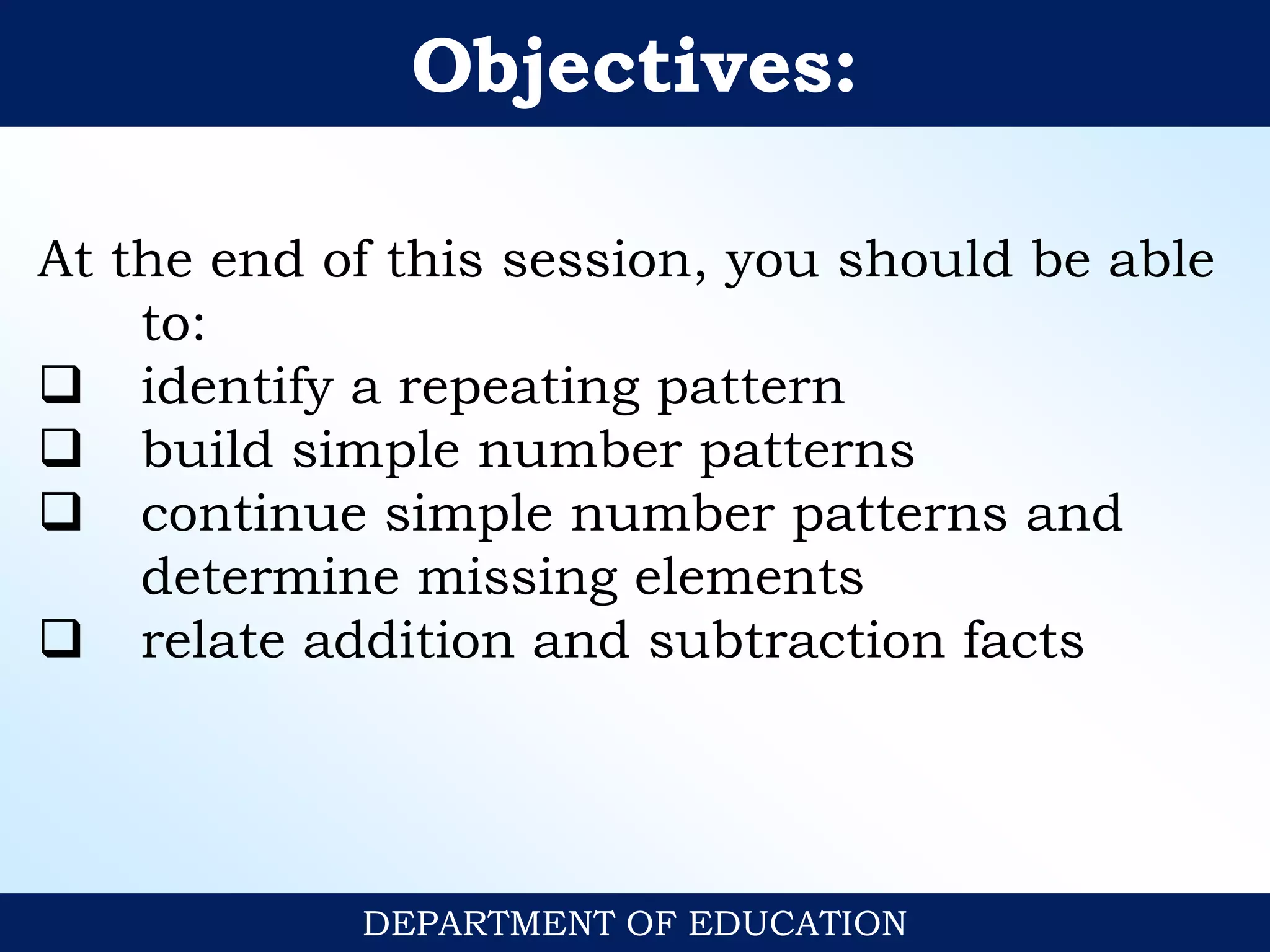 Objectives:

At the end of this session, you should be able to:
❑ identify a repeating pattern
❑ build simple number patterns
❑ continue simple number patterns and determine missing elements
❑ relate addition and subtraction facts

DEPARTMENT OF EDUCATION